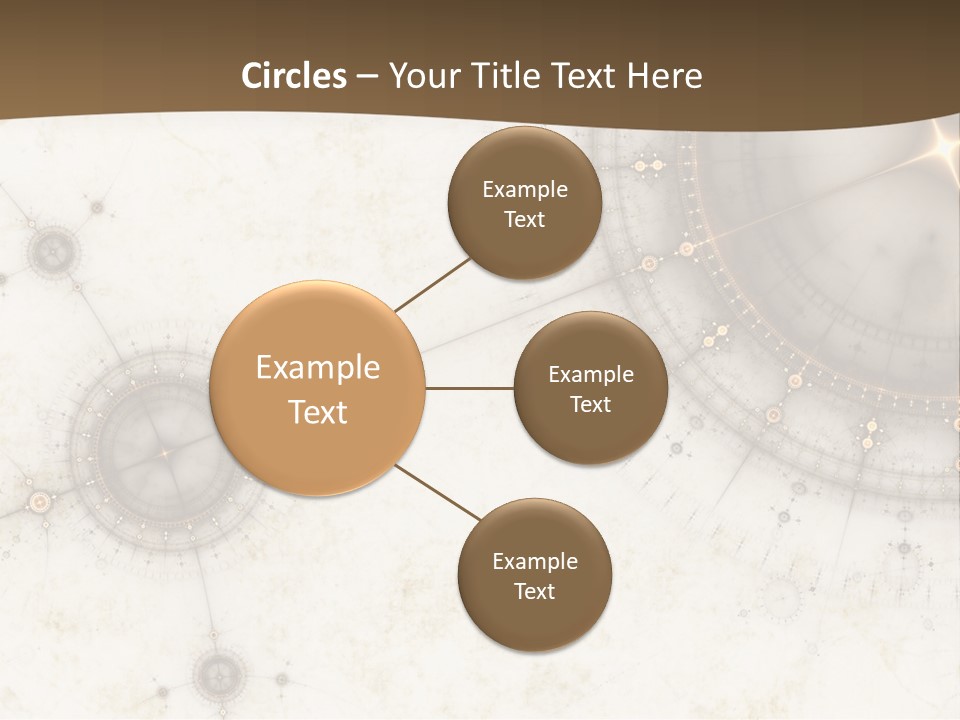 Circles – Your Title Text Here

Example Text

Example Text

Example Text

Example Text